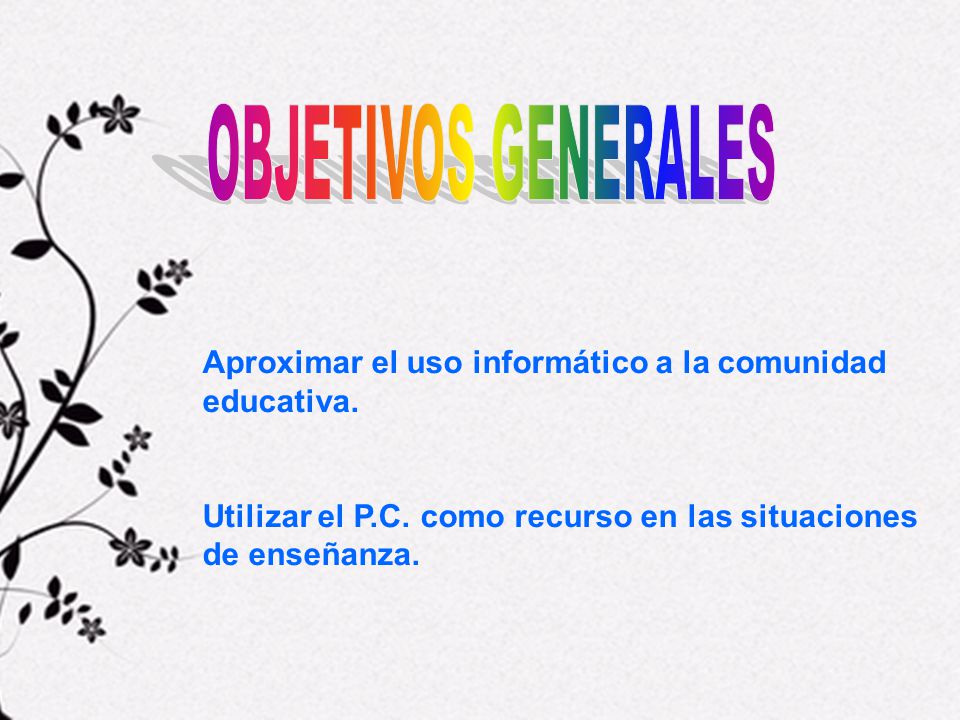 OBJETIVOS GENERALES

Aproximar el uso informático a la comunidad educativa.

Utilizar el P.C. como recurso en las situaciones de enseñanza.